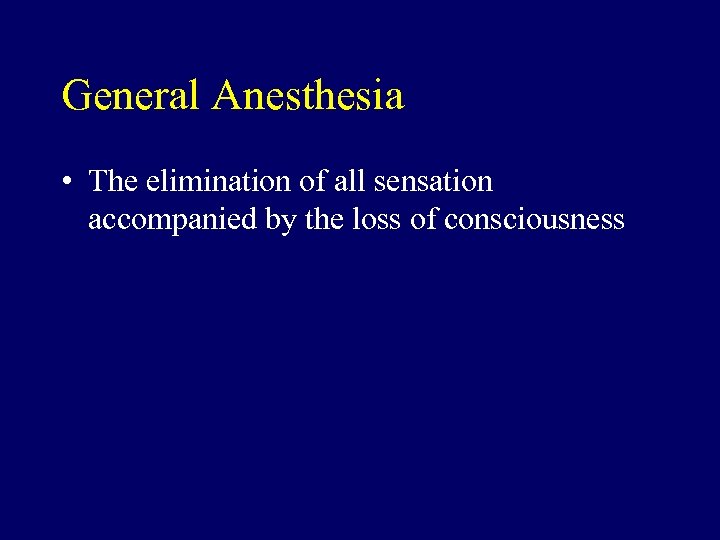 General Anesthesia

• The elimination of all sensation accompanied by the loss of consciousness